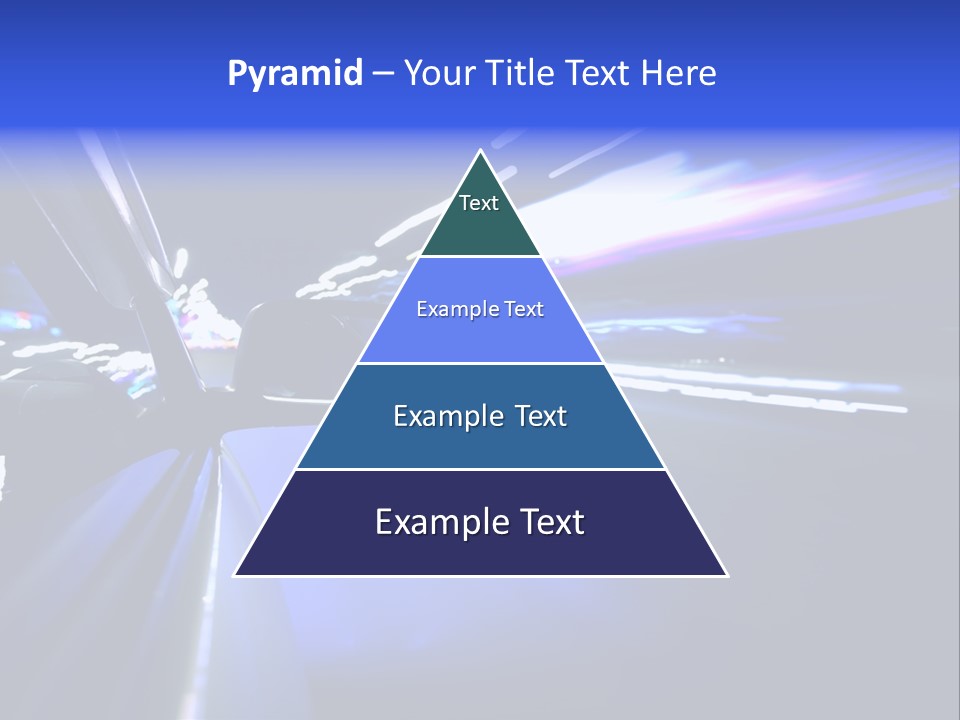 Pyramid – Your Title Text Here

Text

Example Text

Example Text

Example Text